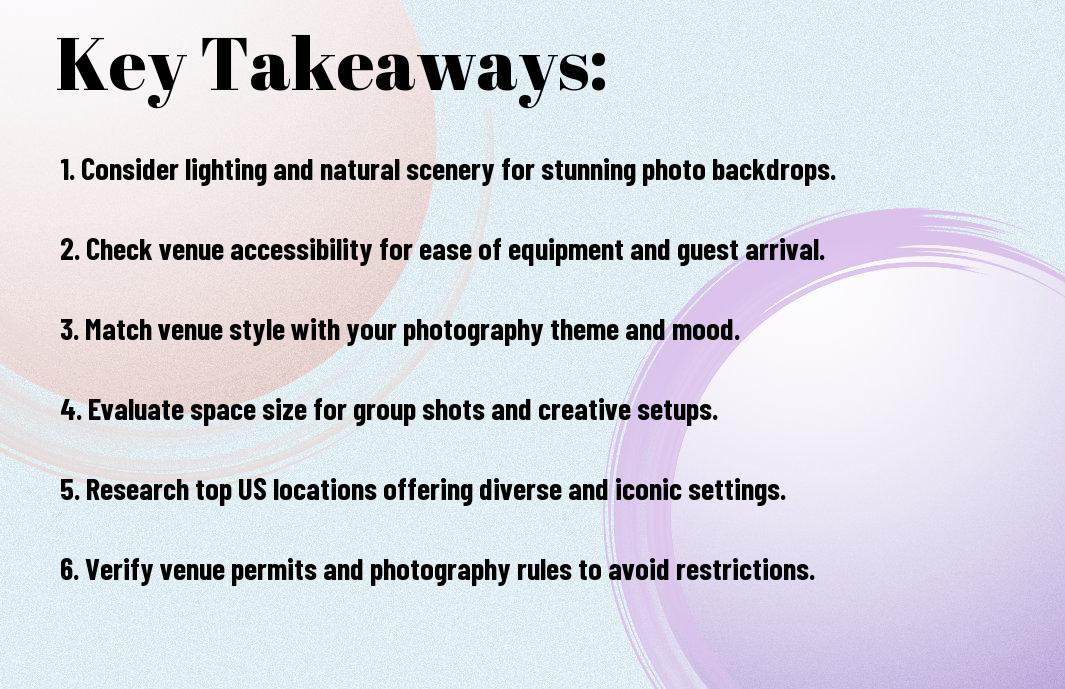 Key Takeaways:

1. Consider lighting and natural scenery for stunning photo backdrops.

2. Check venue accessibility for ease of equipment and guest arrival.

3. Match venue style with your photography theme and mood.

4. Evaluate space size for group shots and creative setups.

5. Research top US locations offering diverse and iconic settings.

6. Verify venue permits and photography rules to avoid restrictions.